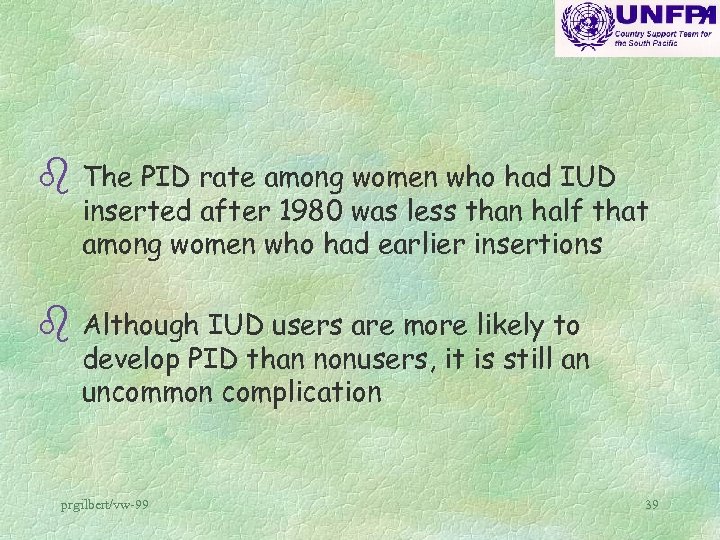 UNFPA
Country Support Team for the South Pacific

The PID rate among women who had IUD inserted after 1980 was less than half that among women who had earlier insertions

Although IUD users are more likely to develop PID than nonusers, it is still an uncommon complication

prgilbert/vw-99

39